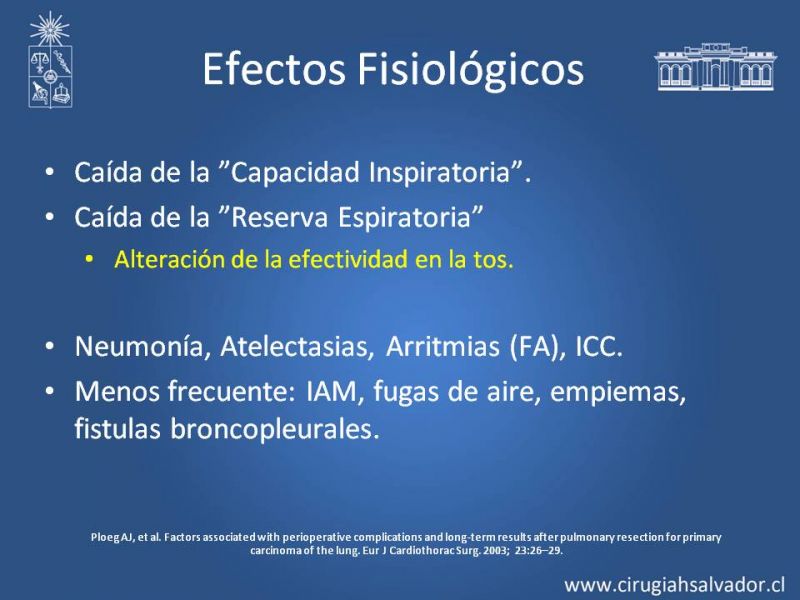 Efectos Fisiológicos

• Caída de la ”Capacidad Inspiratoria”.
• Caída de la ”Reserva Espiratoria”
• Alteración de la efectividad en la tos.

• Neumonía, Atelectasias, Arritmias (FA), ICC.
• Menos frecuente: IAM, fugas de aire, empiemas, fistulas broncopleurales.

Ploeg AJ, et al. Factors associated with perioperative complications and long-term results after pulmonary resection for primary carcinoma of the lung. Eur J Cardiothorac Surg. 2003; 23:26–29.

www.cirugiahsalvador.cl